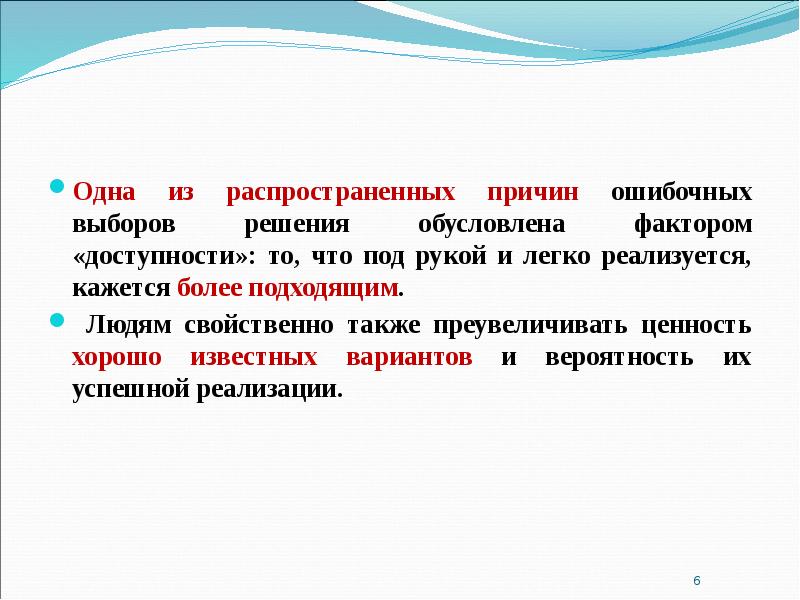 Одна из распространенных причин ошибочных выборов решения обусловлена фактором «доступности»: то, что под рукой и легко реализуется, кажется более подходящим.

Людям свойственно также преувеличивать ценность хорошо известных вариантов и вероятность их успешной реализации.

6